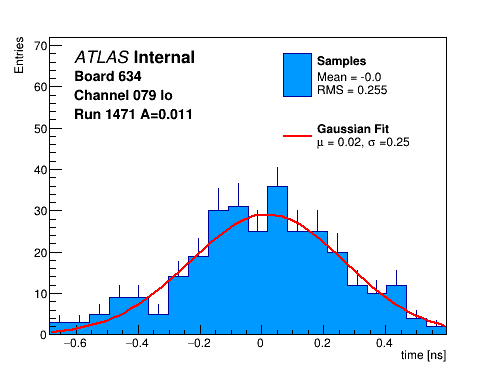 Entries

70
60
50
40
30
20
10
0

ATLAS Internal
Board 634
Channel 079 lo
Run 1471 A=0.011

Samples
Mean = -0.0
RMS = 0.255

Gaussian Fit
μ = 0.02, σ =0.25

−0.6 −0.4 −0.2 0 0.2 0.4

time [ns]